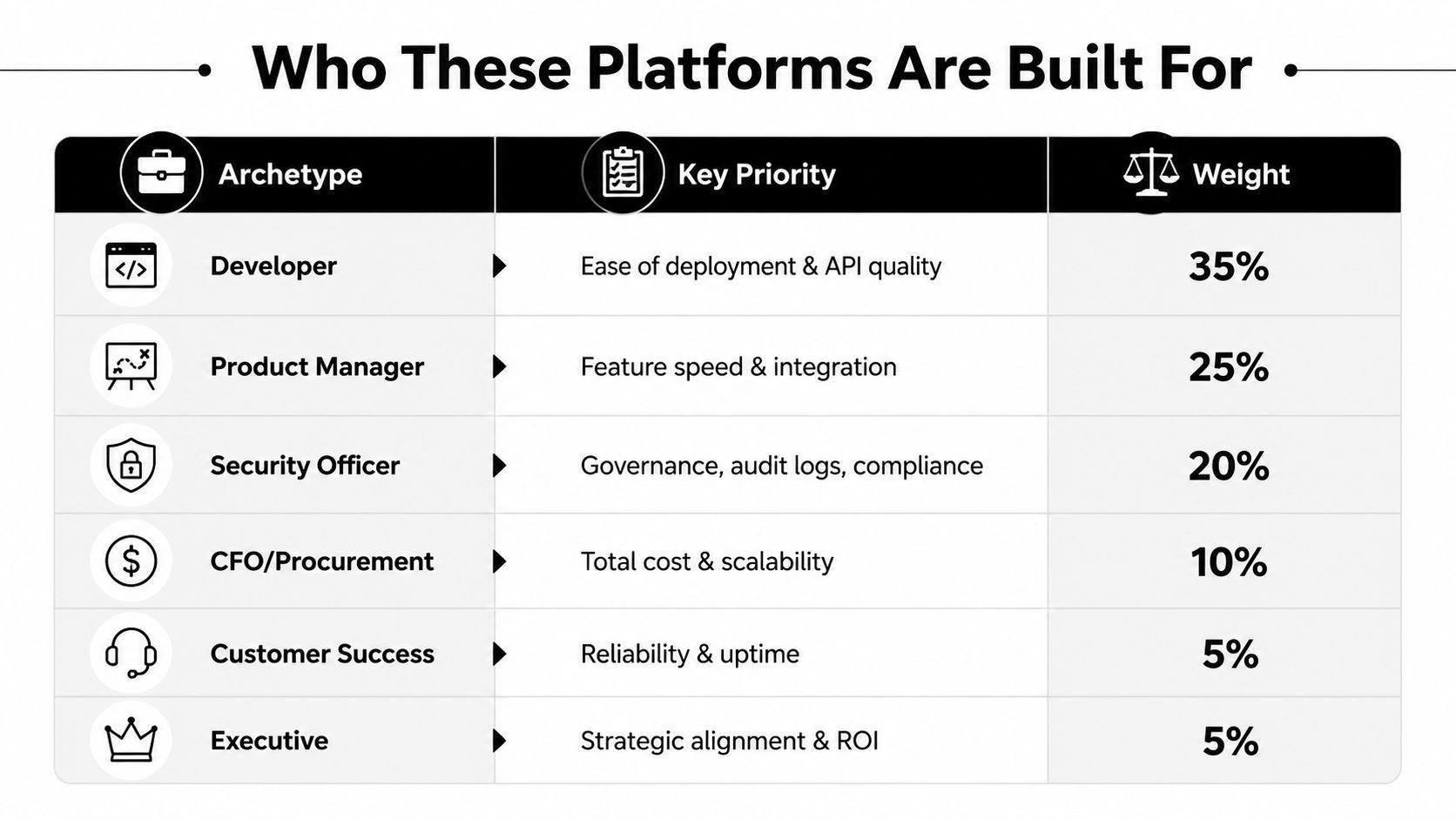 Who These Platforms Are Built For

| Archetype | Key Priority | Weight |
|---|---|---|
| Developer | Ease of deployment & API quality | 35% |
| Product Manager | Feature speed & integration | 25% |
| Security Officer | Governance, audit logs, compliance | 20% |
| CFO/Procurement | Total cost & scalability | 10% |
| Customer Success | Reliability & uptime | 5% |
| Executive | Strategic alignment & ROI | 5% |